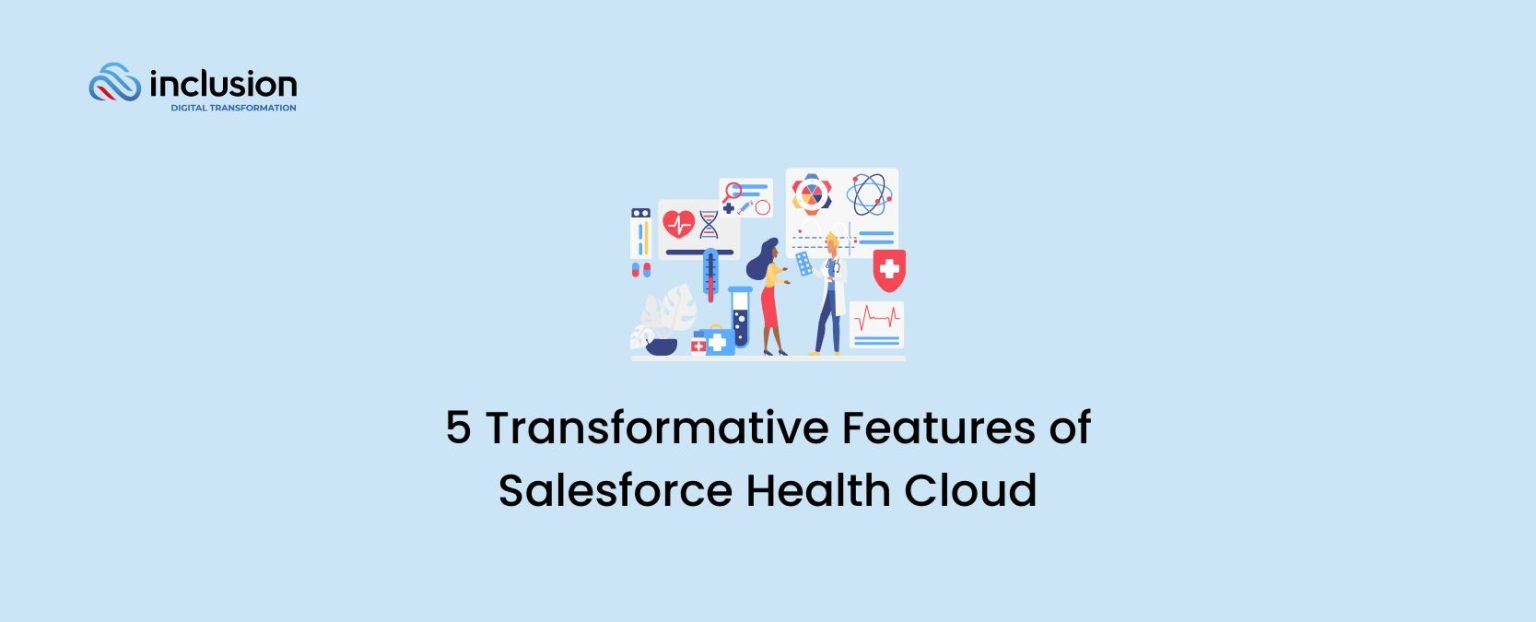 inclusion
DIGITAL TRANSFORMATION

5 Transformative Features of Salesforce Health Cloud